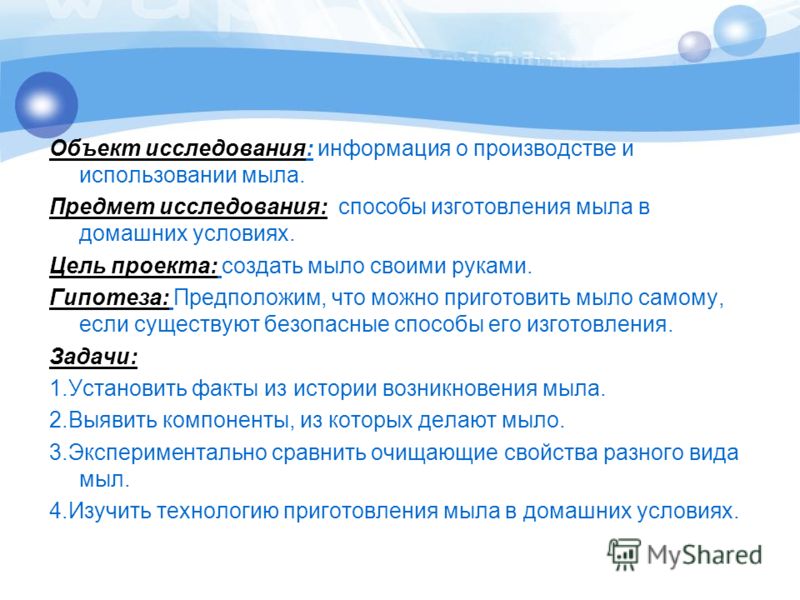 Объект исследования: информация о производстве и использовании мыла.

Предмет исследования: способы изготовления мыла в домашних условиях.

Цель проекта: создать мыло своими руками.

Гипотеза: Предположим, что можно приготовить мыло самому, если существуют безопасные способы его изготовления.

Задачи:

1.Установить факты из истории возникновения мыла.

2.Выявить компоненты, из которых делают мыло.

3.Экспериментально сравнить очищающие свойства разного вида мыл.

4.Изучить технологию приготовления мыла в домашних условиях.

MyShared